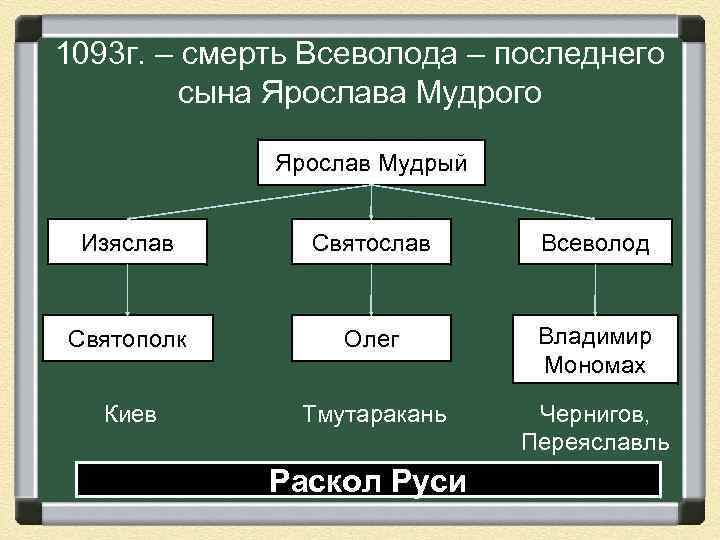 1093г. – смерть Всеволода – последнего сына Ярослава Мудрого

Ярослав Мудрый

Изяслав

Святослав

Всеволод

Святополк

Олег

Владимир Мономах

Киев

Тмутаракань

Чернигов, Переяславль

Раскол Руси